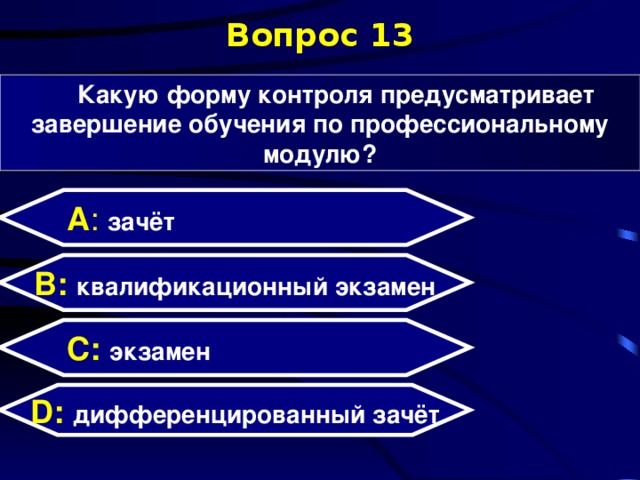 Вопрос 13

Какую форму контроля предусматривает завершение обучения по профессиональному модулю?

A: зачёт

B: квалификационный экзамен

C: экзамен

D: дифференцированный зачёт